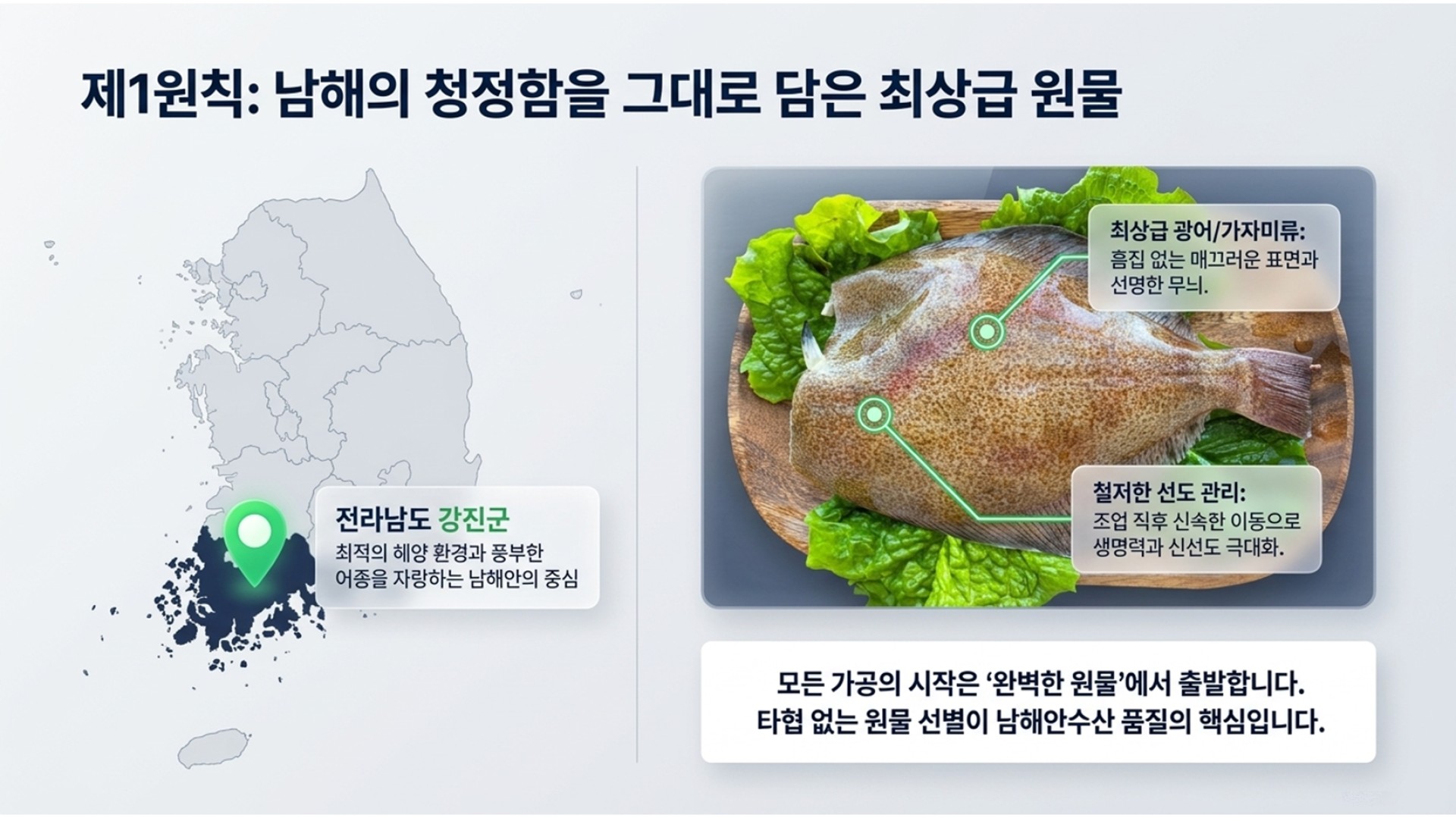 제1원칙: 남해의 청정함을 그대로 담은 최상급 원물

전라남도 강진군
최적의 해양 환경과 풍부한 어종을 자랑하는 남해안의 중심

최상급 광어/가자미류:
흠집 없는 매끄러운 표면과 선명한 무늬.

철저한 선도 관리:
조업 직후 신속한 이동으로 생명력과 신선도 극대화.

모든 가공의 시작은 '완벽한 원물'에서 출발합니다.
타협 없는 원물 선별이 남해안수산 품질의 핵심입니다.